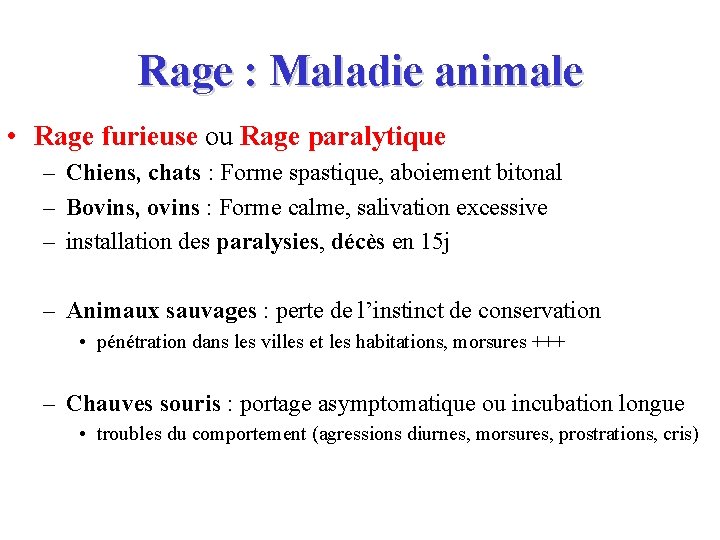 Rage : Maladie animale

• Rage furieuse ou Rage paralytique
– Chiens, chats : Forme spastique, aboiement bitonal
– Bovins, ovins : Forme calme, salivation excessive
– installation des paralysies, décès en 15j

– Animaux sauvages : perte de l'instinct de conservation
• pénétration dans les villes et les habitations, morsures +++

– Chauves souris : portage asymptomatique ou incubation longue
• troubles du comportement (agressions diurnes, morsures, prostrations, cris)